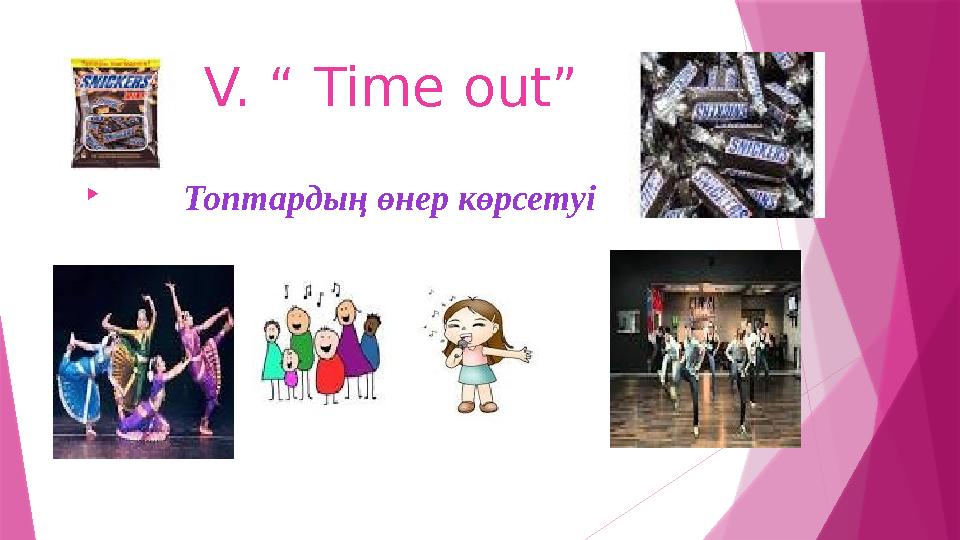 SNICKERS

V. “ Time out”

SNICKERS

SNICKERS

Топтардың өнер көрсетуі